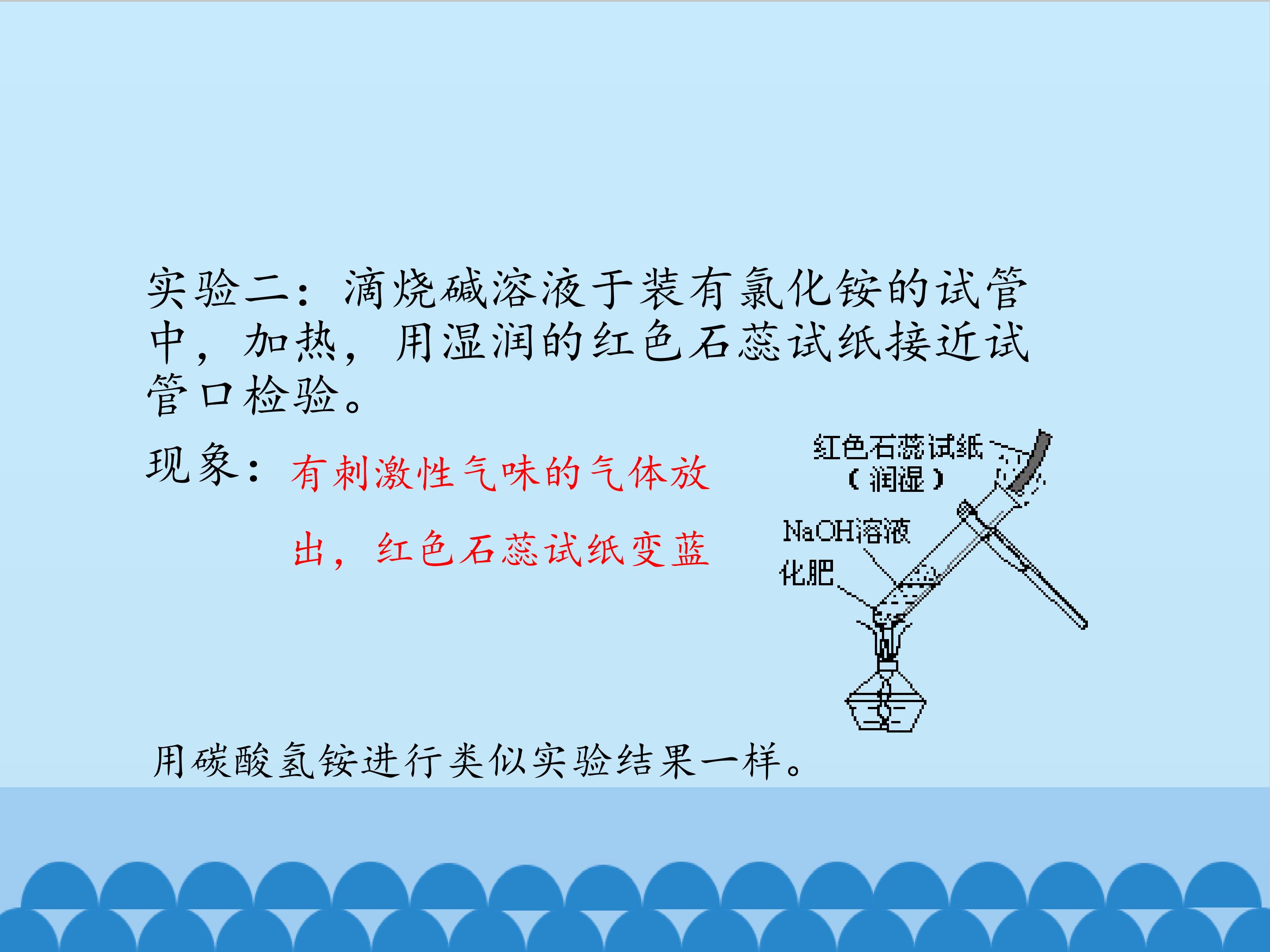 实验二：滴烧碱溶液于装有氯化铵的试管中，加热，用湿润的红色石蕊试纸接近试管口检验。

现象：有刺激性气味的气体放出，红色石蕊试纸变蓝

红色石蕊试纸
（润湿）

NaOH溶液

化肥

用碳酸氢铵进行类似实验结果一样。